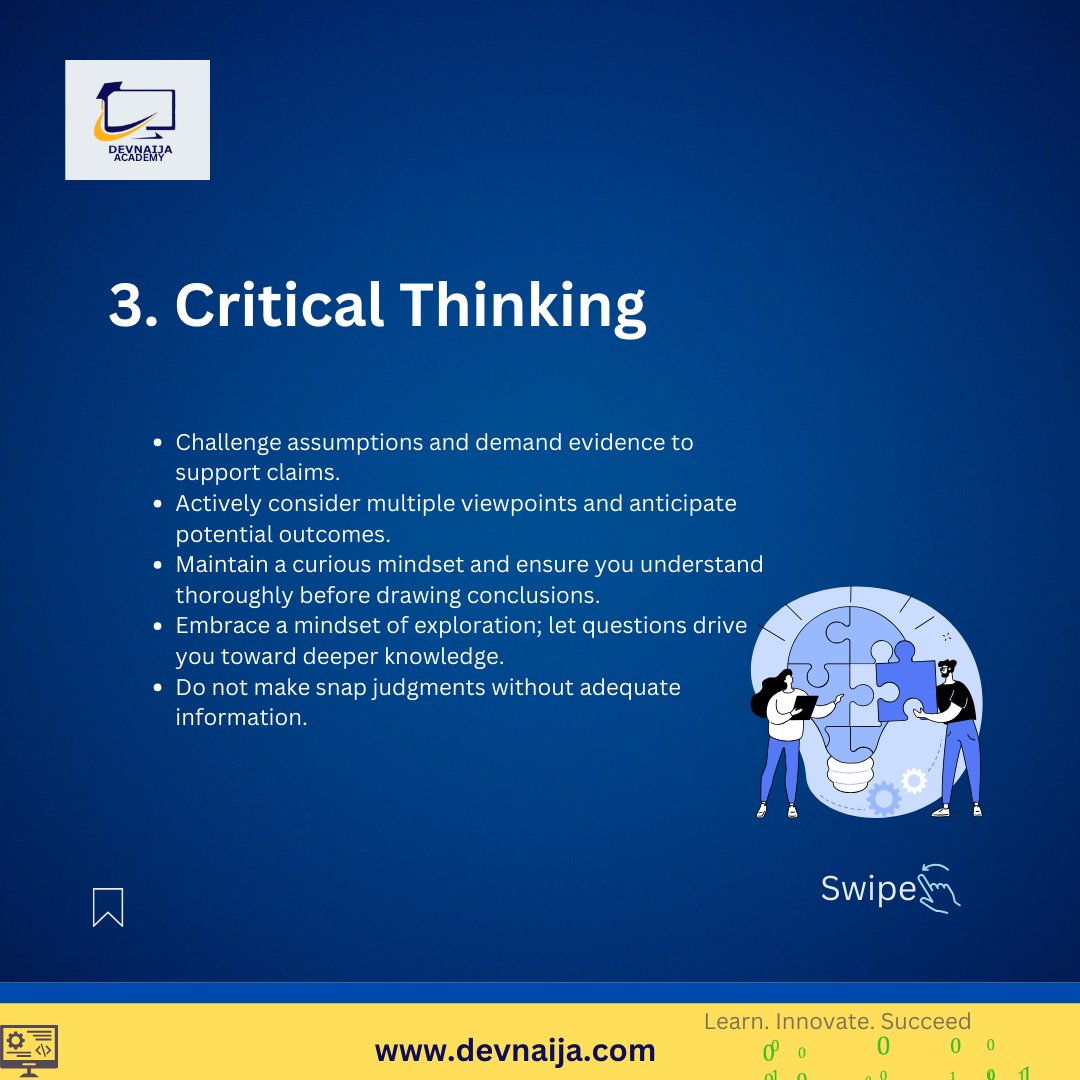 DEVNAIJA ACADEMY

3. Critical Thinking

- Challenge assumptions and demand evidence to support claims.
- Actively consider multiple viewpoints and anticipate potential outcomes.
- Maintain a curious mindset and ensure you understand thoroughly before drawing conclusions.
- Embrace a mindset of exploration; let questions drive you toward deeper knowledge.
- Do not make snap judgments without adequate information.

Swipe

www.devnaija.com

Learn. Innovate. Succeed